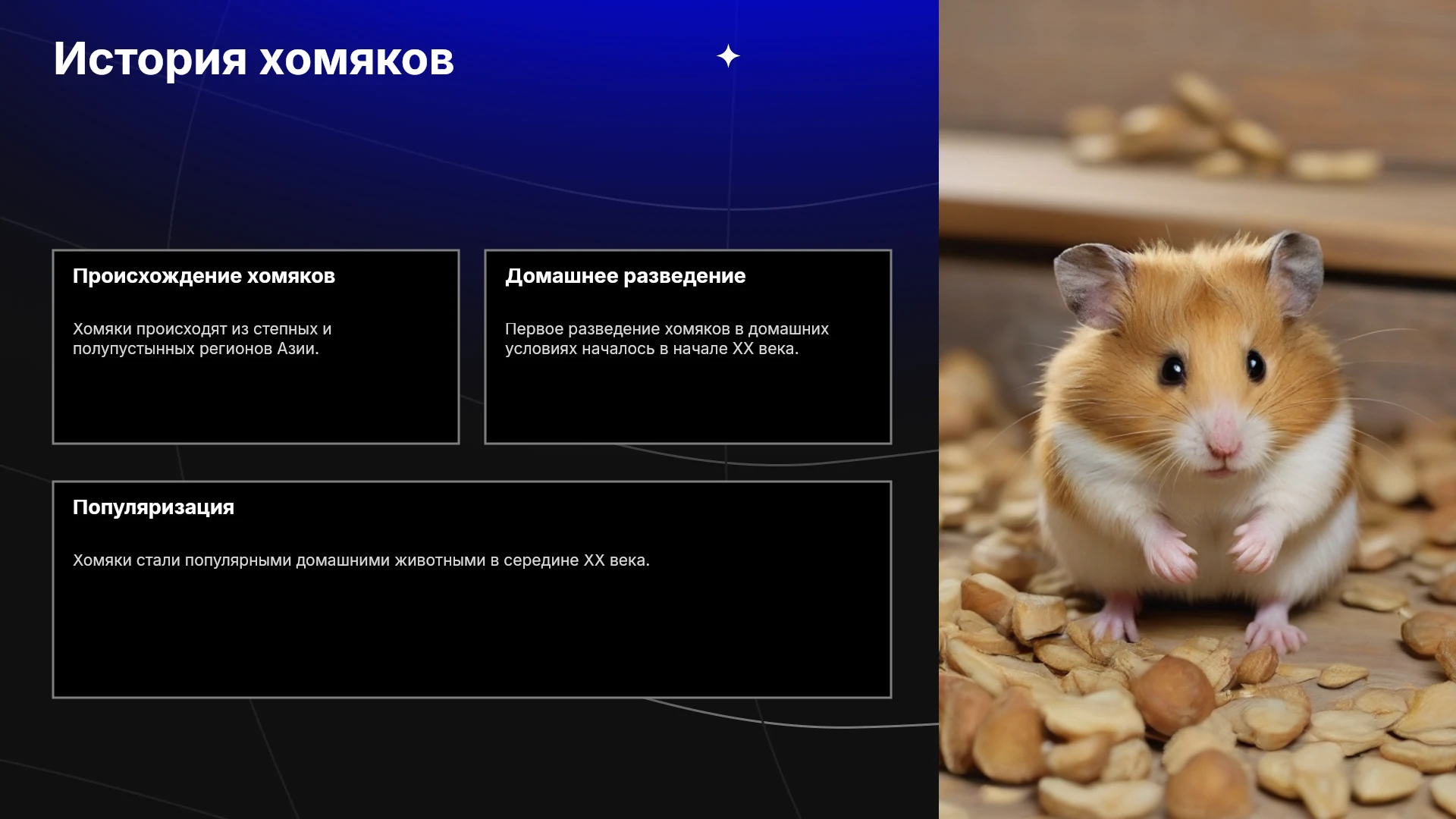 История хомяков

Происхождение хомяков

Хомяки происходят из степных и полупустынных регионов Азии.

Домашнее разведение

Первое разведение хомяков в домашних условиях началось в начале XX века.

Популяризация

Хомяки стали популярными домашними животными в середине XX века.